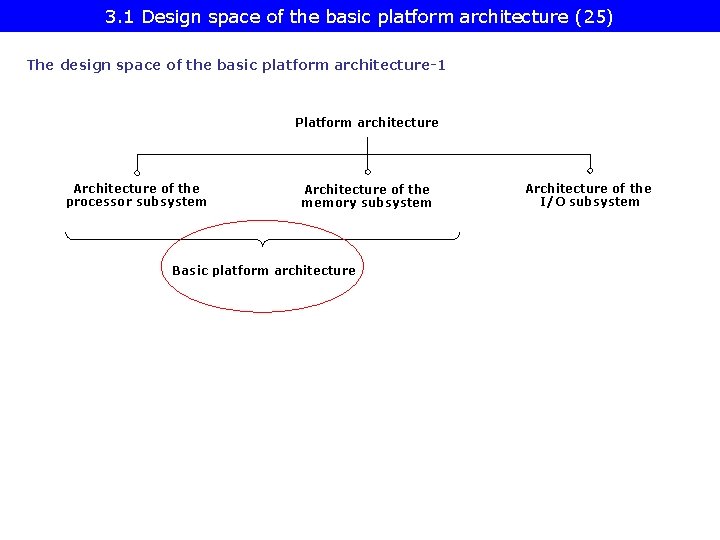 3.1 Design space of the basic platform architecture (25)

The design space of the basic platform architecture-1

Platform architecture

Architecture of the processor subsystem

Architecture of the memory subsystem

Architecture of the I/O subsystem

Basic platform architecture